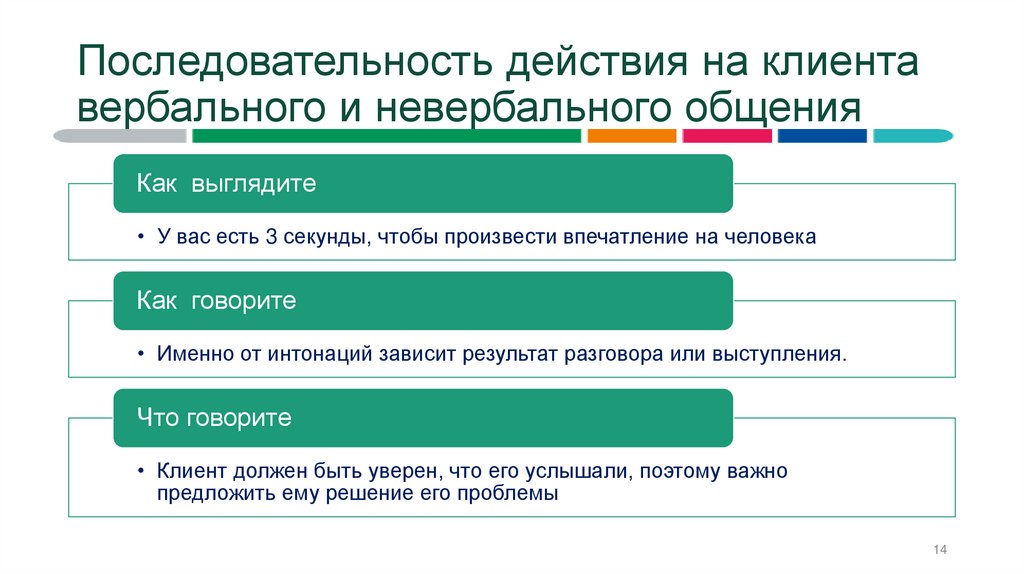 Последовательность действия на клиента вербального и невербального общения

Как выглядите

• У вас есть 3 секунды, чтобы произвести впечатление на человека

Как говорите

• Именно от интонаций зависит результат разговора или выступления.

Что говорите

• Клиент должен быть уверен, что его услышали, поэтому важно предложить ему решение его проблемы

14